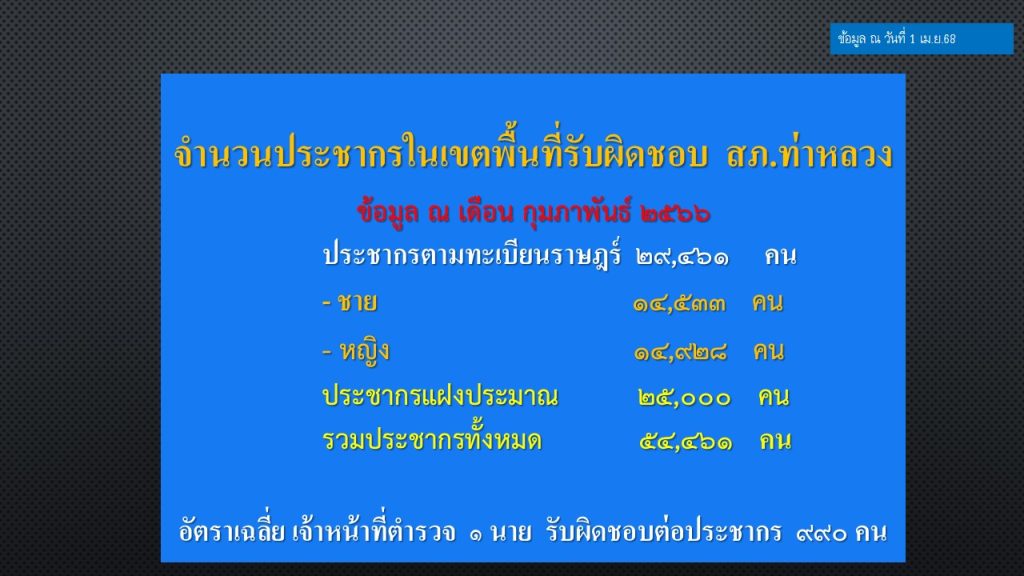 ข้อมูล ณ วันที่ 1 เม.ย.68

จำนวนประชากรในเขตพื้นที่รับผิดชอบ สภ.ท่าหลวง

ข้อมูล ณ เดือน กุมภาพันธ์ ๒๕๖๖

ประชากรตามทะเบียนราษฎร์ ๒๙,๔๖๑ คน

- ชาย ๑๔,๕๓๓ คน

- หญิง ๑๔,๙๒๘ คน

ประชากรแฝงประมาณ ๒๕,๐๐๐ คน

รวมประชากรทั้งหมด ๕๔,๔๖๑ คน

อัตราเฉลี่ย !เจ้าหน้าที่ตำรวจ ๑ นาย รับผิดชอบต่อประชากร ๙๙๐ คน